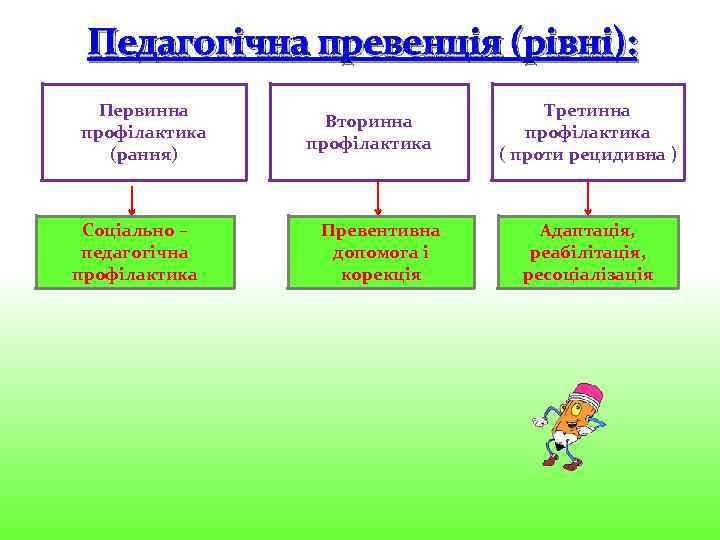 Педагогічна превенція (рівні):

Первинна профілактика (рання)

Вторинна профілактика

Третинна профілактика ( проти рецидивна )

Соціально – педагогічна профілактика

Превентивна допомога і корекція

Адаптація, реабілітація, ресоціалізація